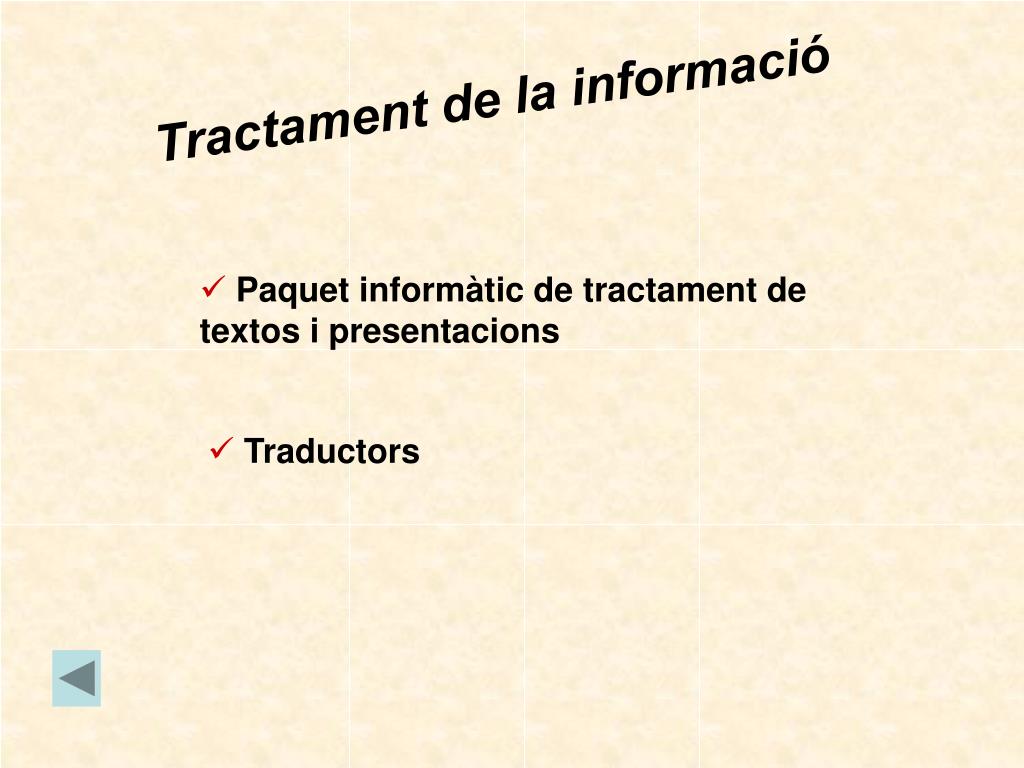 Tractament de la informació

✓ Paquet informàtic de tractament de textos i presentacions

✓ Traductors